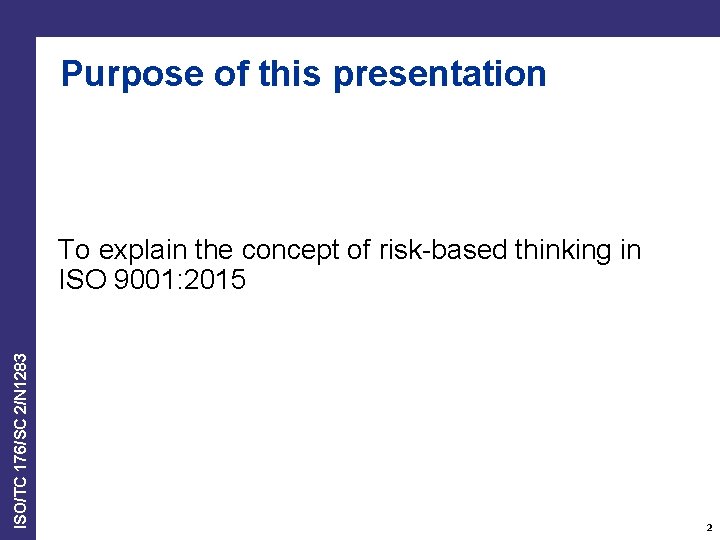 Purpose of this presentation

To explain the concept of risk-based thinking in ISO 9001:2015

ISO/TC 176/SC 2/N1283

2